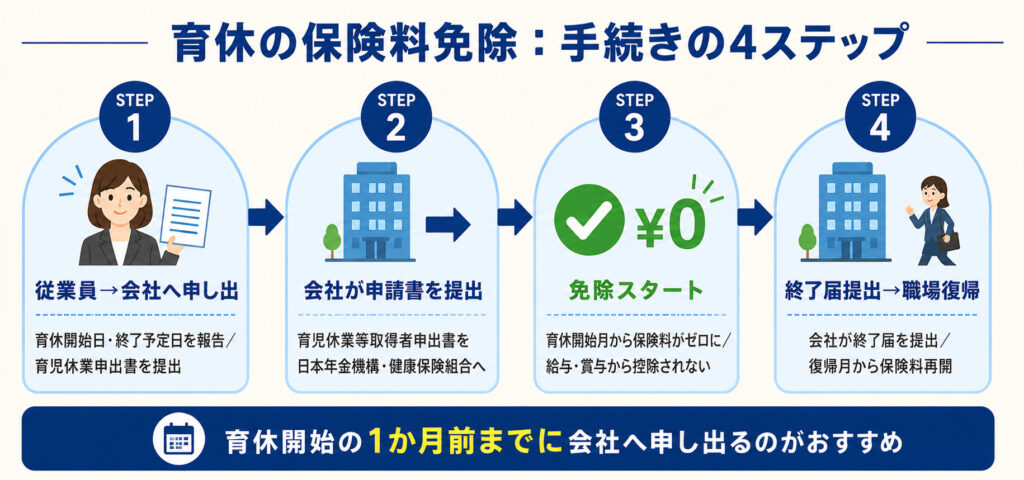 育休の保険料免除：手続きの4ステップ

STEP 1
従業員→会社へ申し出
育休開始日・終了予定日を報告／育児休業申出書を提出

STEP 2
会社が申請書を提出
育児休業等取得者申出書を日本年金機構・健康保険組合へ

STEP 3
¥0
免除スタート
育休開始月から保険料がゼロに／給与・賞与から控除されない

STEP 4
終了届提出→職場復帰
会社が終了届を提出／復帰月から保険料再開

育休開始の1か月前までに会社へ申し出るのがおすすめ